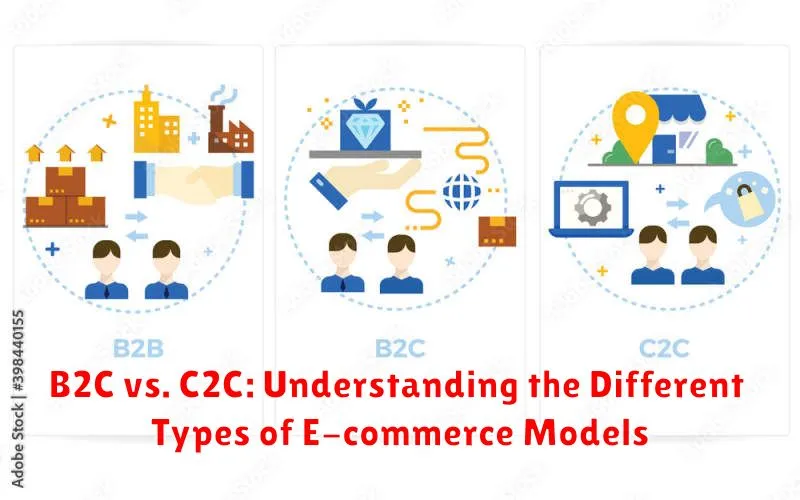 B2B

B2C

C2C

B2C vs. C2C: Understanding the Different Types of E-commerce Models

Adobe Stock | #398440155